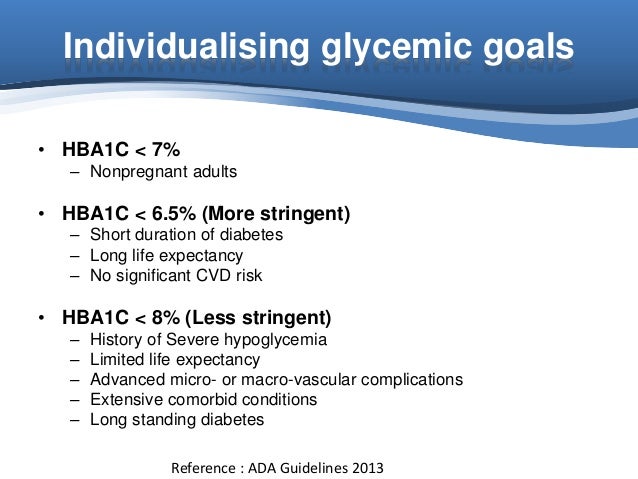 Individualising glycemic goals

• HBA1C < 7%
– Nonpregnant adults

• HBA1C < 6.5% (More stringent)
– Short duration of diabetes
– Long life expectancy
– No significant CVD risk

• HBA1C < 8% (Less stringent)
– History of Severe hypoglycemia
– Limited life expectancy
– Advanced micro- or macro-vascular complications
– Extensive comorbid conditions
– Long standing diabetes

Reference : ADA Guidelines 2013